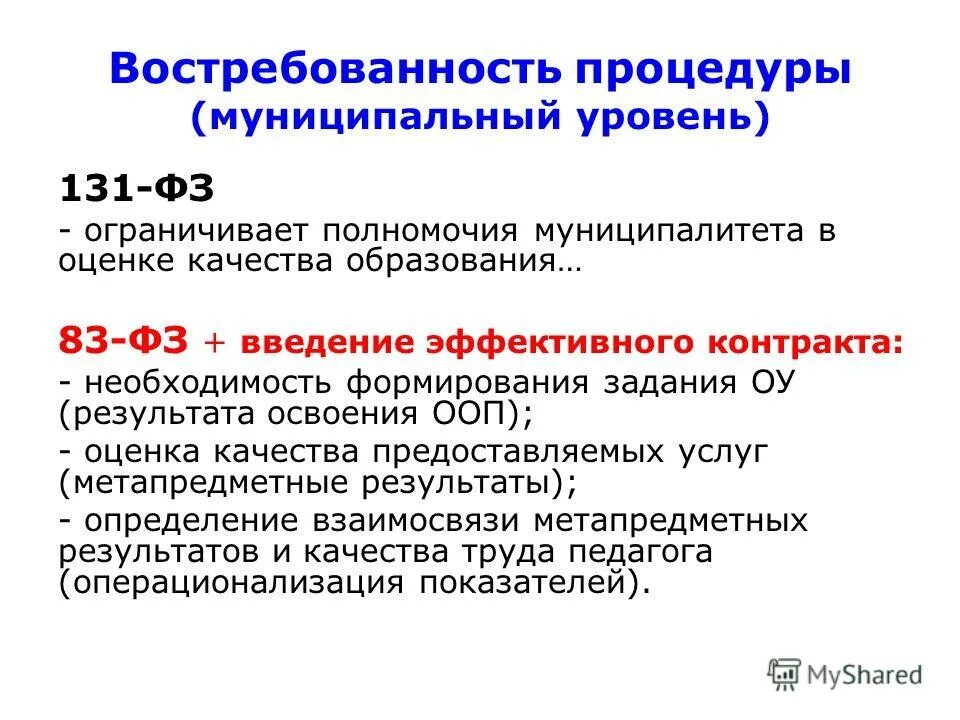 Востребованность процедуры
(муниципальный уровень)

131-ФЗ
- ограничивает полномочия муниципалитета в оценке качества образования…

83-ФЗ + введение эффективного контракта:
- необходимость формирования задания ОУ (результата освоения ООП);
- оценка качества предоставляемых услуг (метапредметные результаты);
- определение взаимосвязи метапредметных результатов и качества труда педагога (операционализация показателей).

MyShared